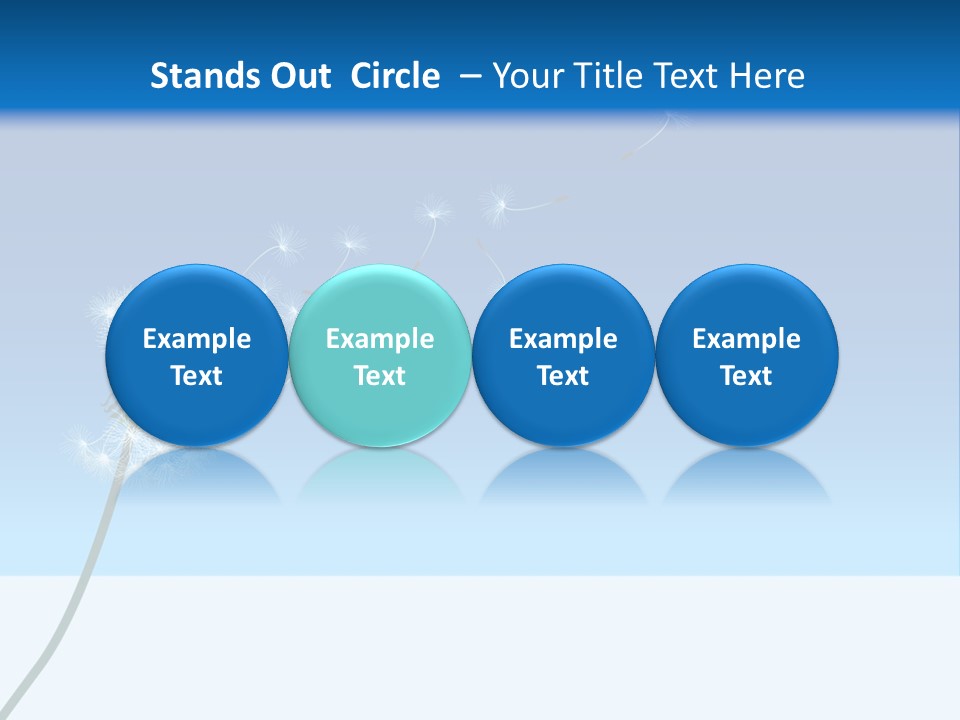 Stands Out Circle – Your Title Text Here

Example Text

Example Text

Example Text

Example Text